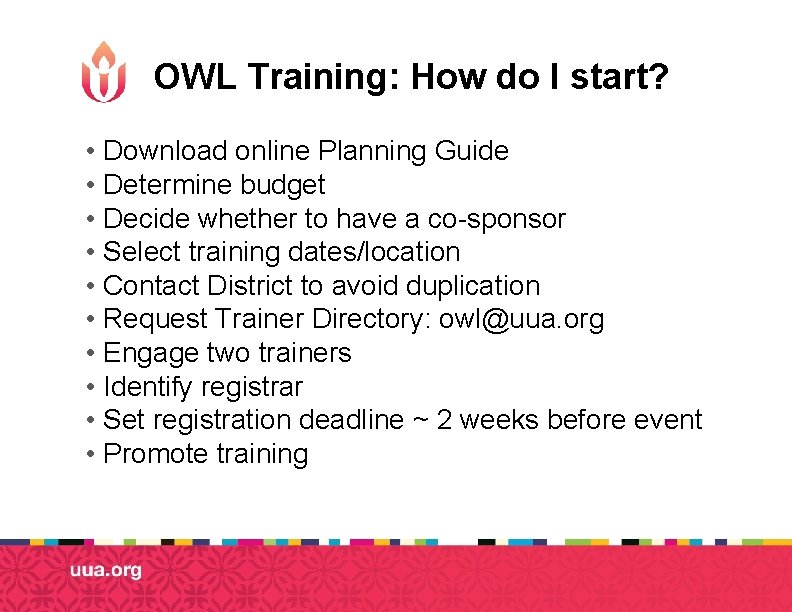 OWL Training: How do I start?

• Download online Planning Guide
• Determine budget
• Decide whether to have a co-sponsor
• Select training dates/location
• Contact District to avoid duplication
• Request Trainer Directory: owl@uua.org
• Engage two trainers
• Identify registrar
• Set registration deadline ~ 2 weeks before event
• Promote training

uua.org